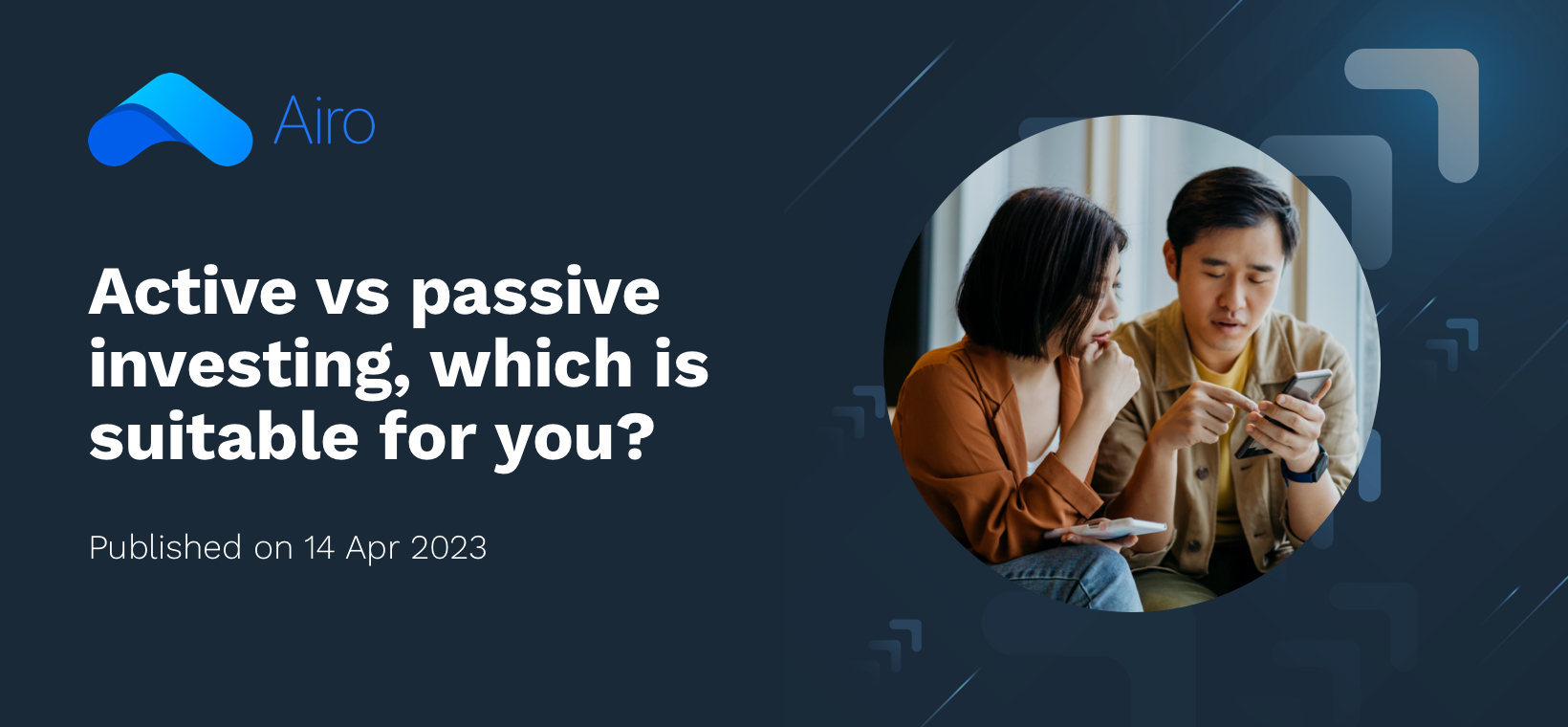 Airo

Active vs passive investing, which is suitable for you?

Published on 14 Apr 2023